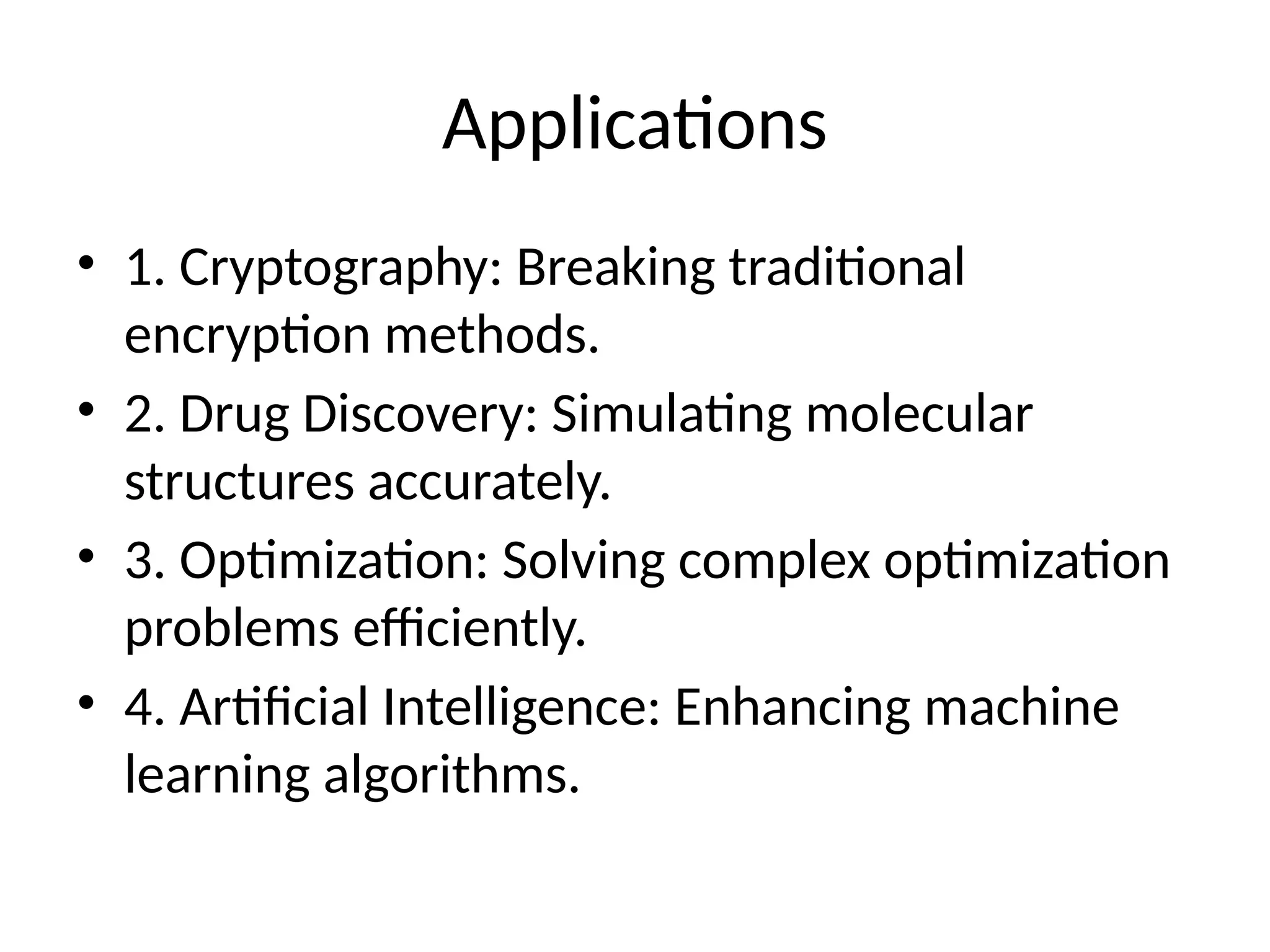 Applications

• 1. Cryptography: Breaking traditional encryption methods.
• 2. Drug Discovery: Simulating molecular structures accurately.
• 3. Optimization: Solving complex optimization problems efficiently.
• 4. Artificial Intelligence: Enhancing machine learning algorithms.